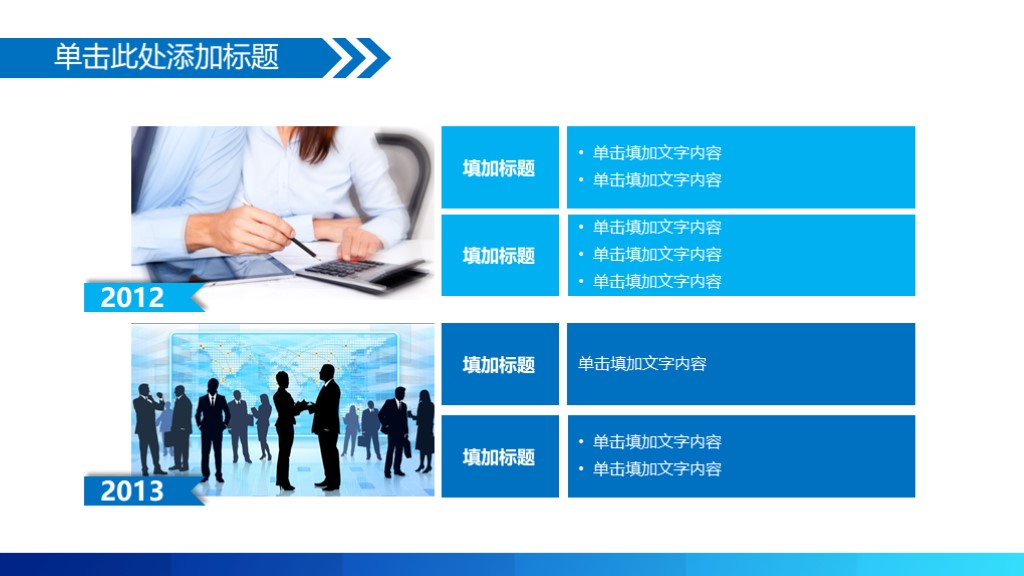 单击此处添加标题

2012

填加标题

• 单击填加文字内容
• 单击填加文字内容

填加标题

• 单击填加文字内容
• 单击填加文字内容
• 单击填加文字内容

2013

填加标题

单击填加文字内容

填加标题

• 单击填加文字内容
• 单击填加文字内容